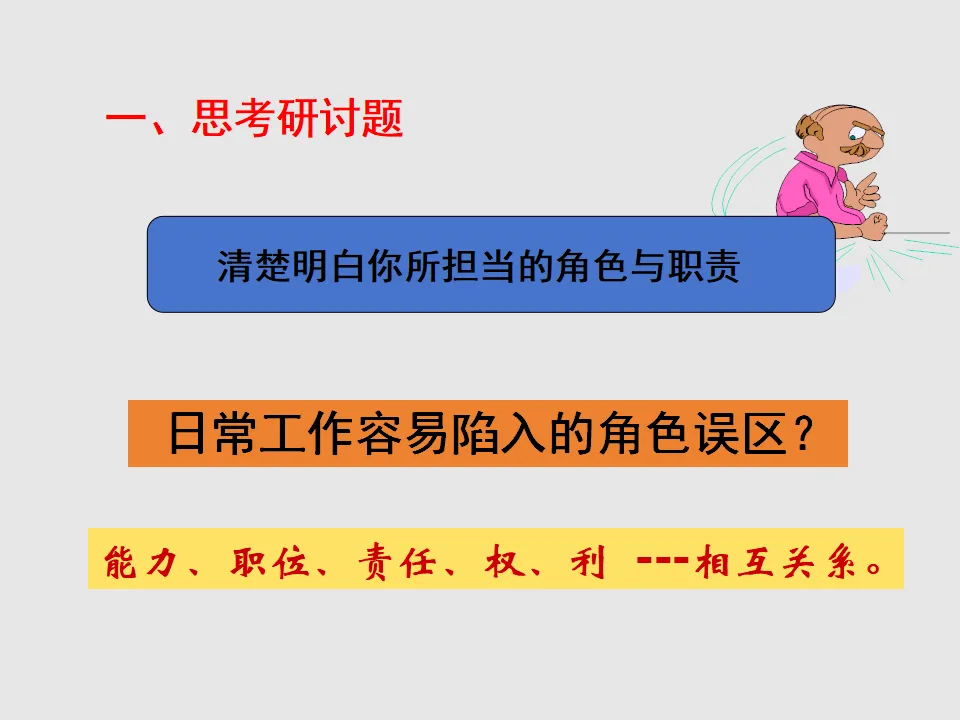 一、思考研讨题

清楚明白你所担当的角色与职责

日常工作容易陷入的角色误区？

能力、职位、责任、权、利 ---相互关系。